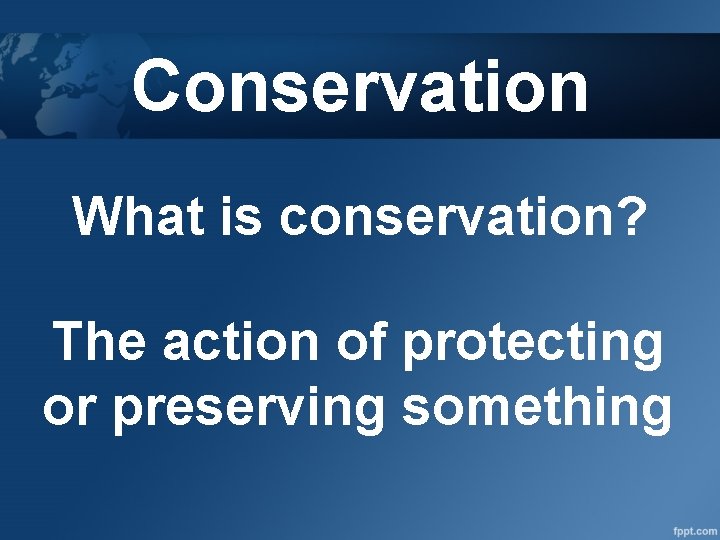 Conservation

What is conservation?

The action of protecting or preserving something

fppt.com